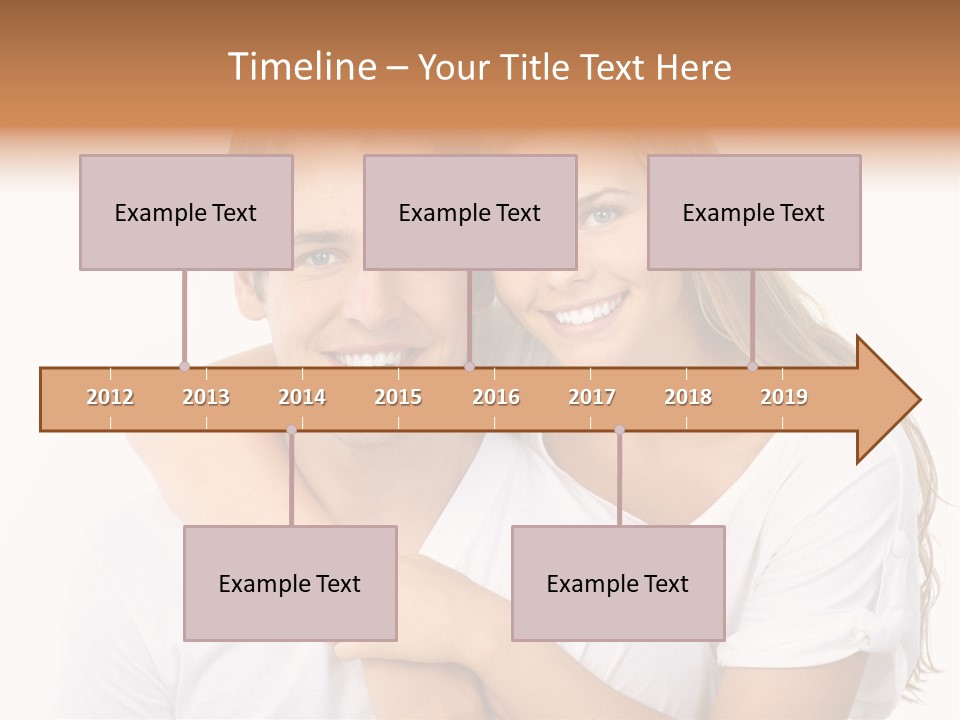 Timeline – Your Title Text Here

Example Text

Example Text

Example Text

2012 2013 2014 2015 2016 2017 2018 2019

Example Text

Example Text